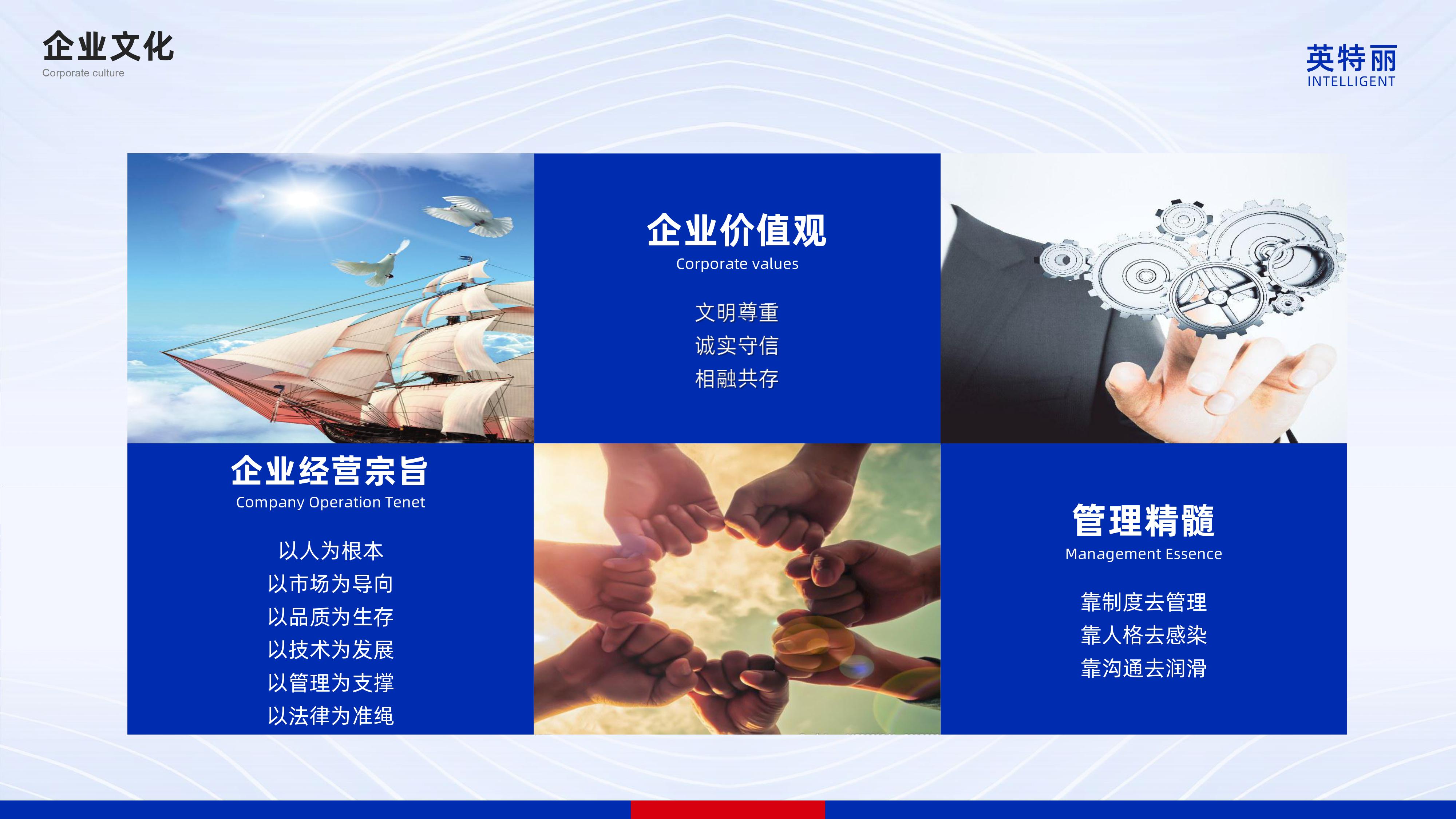 企业文化
Corporate culture

英特丽
INTELLIGENT

企业价值观
Corporate values

文明尊重
诚实守信
相融共存

企业经营宗旨
Company Operation Tenet

以人为根本
以市场为导向
以品质为生存
以技术为发展
以管理为支撑
以法律为准绳

管理精髓
Management Essence

靠制度去管理
靠人格去感染
靠沟通去润滑